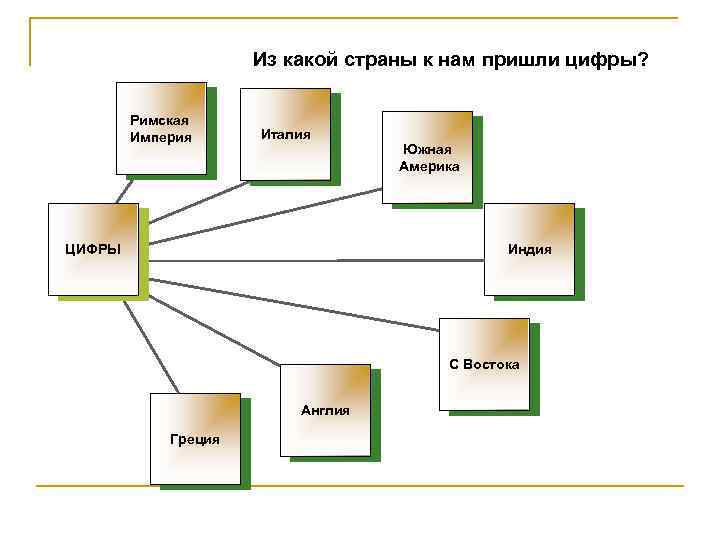 Из какой страны к нам пришли цифры?

Римская Империя

Италия

Южная Америка

ЦИФРЫ

Индия

С Востока

Англия

Греция